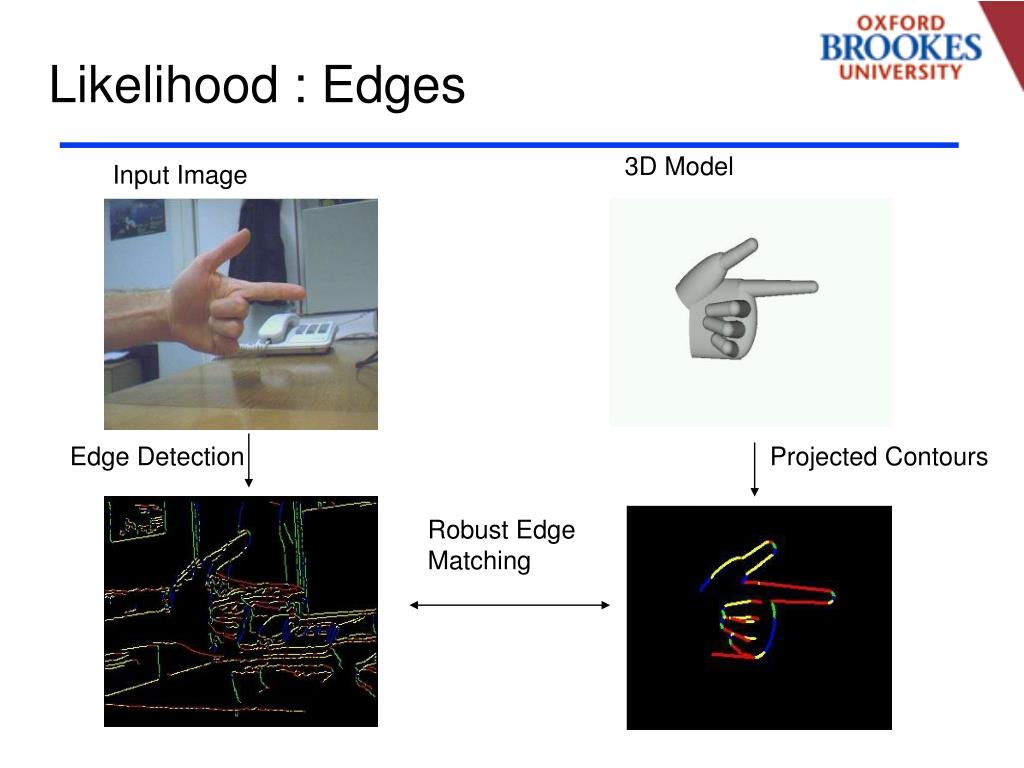 OXFORD
BROOKES
UNIVERSITY

Likelihood : Edges

Input Image

3D Model

Edge Detection

Projected Contours

Robust Edge Matching